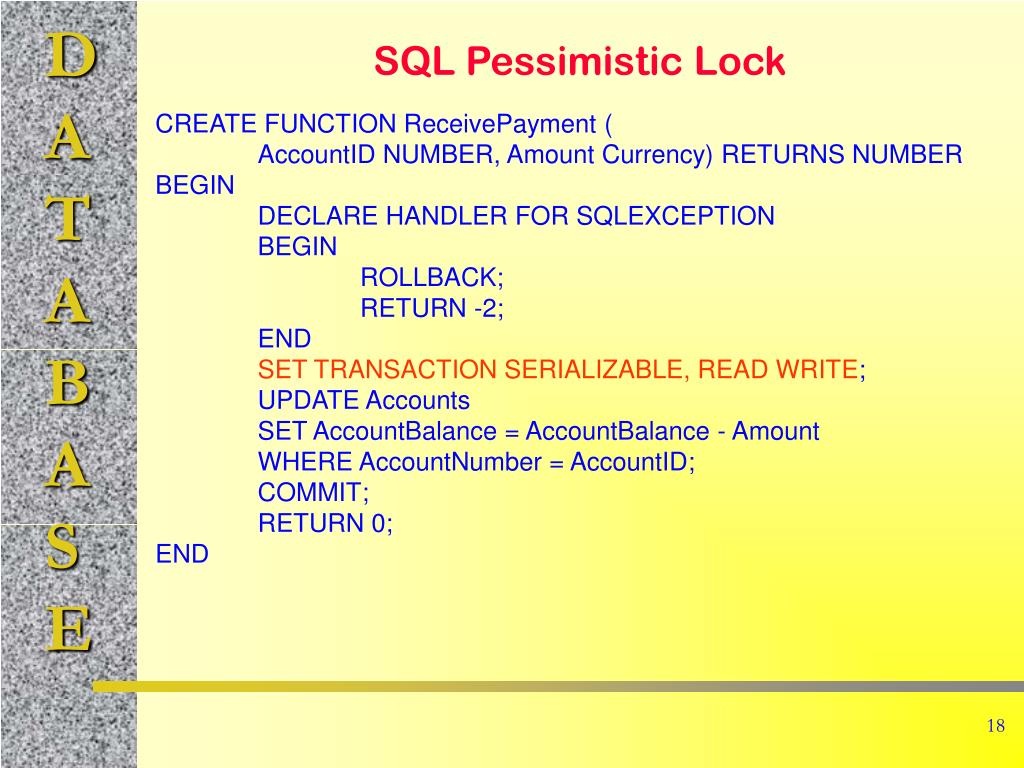 D
A
T
A
B
A
S
E

SQL Pessimistic Lock

CREATE FUNCTION ReceivePayment (
AccountID NUMBER, Amount Currency) RETURNS NUMBER
BEGIN
DECLARE HANDLER FOR SQLEXCEPTION
BEGIN
ROLLBACK;
RETURN -2;
END
SET TRANSACTION SERIALIZABLE, READ WRITE;
UPDATE Accounts
SET AccountBalance = AccountBalance - Amount
WHERE AccountNumber = AccountID;
COMMIT;
RETURN 0;
END

18